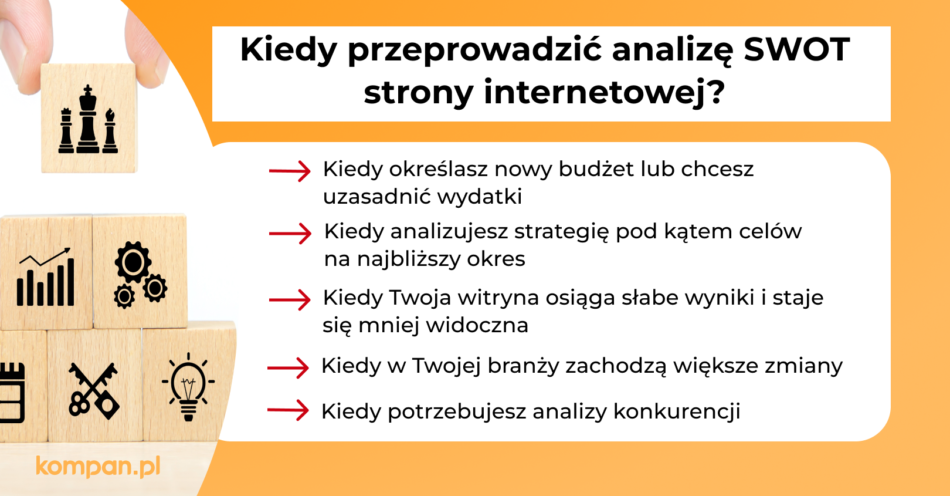 Kiedy przeprowadzić analizę SWOT strony internetowej?

Kiedy określasz nowy budżet lub chcesz uzasadnić wydatki

Kiedy analizujesz strategię pod kątem celów na najbliższy okres

Kiedy Twoja witryna osiąga słabe wyniki i staje się mniej widoczna

Kiedy w Twojej branży zachodzą większe zmiany

Kiedy potrzebujesz analizy konkurencji

kompan.pl